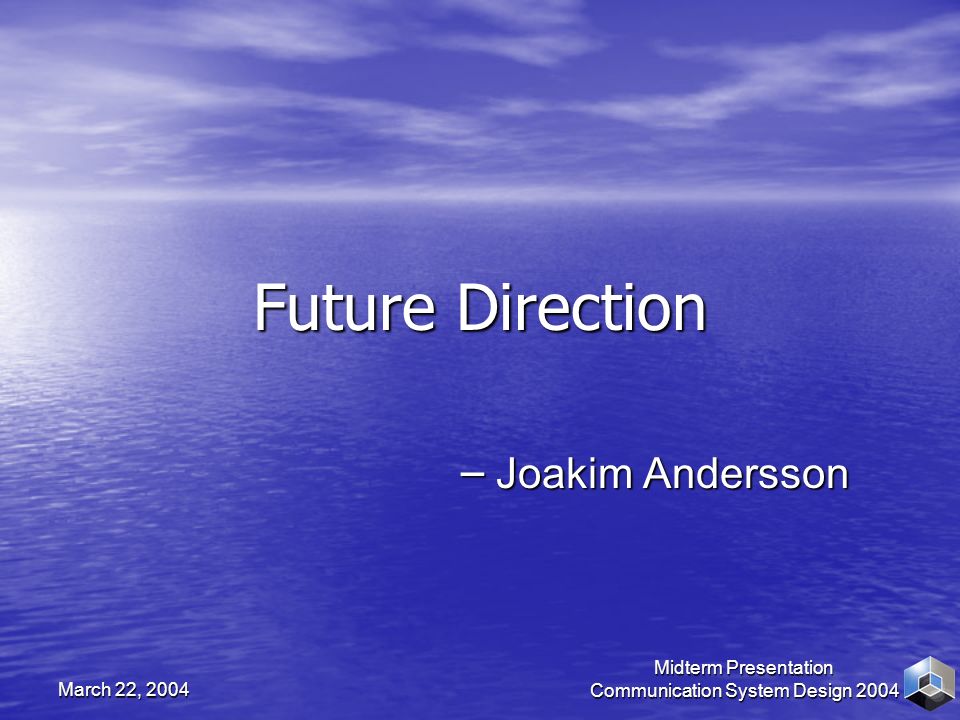 Future Direction

– Joakim Andersson

March 22, 2004

Midterm Presentation
Communication System Design 2004